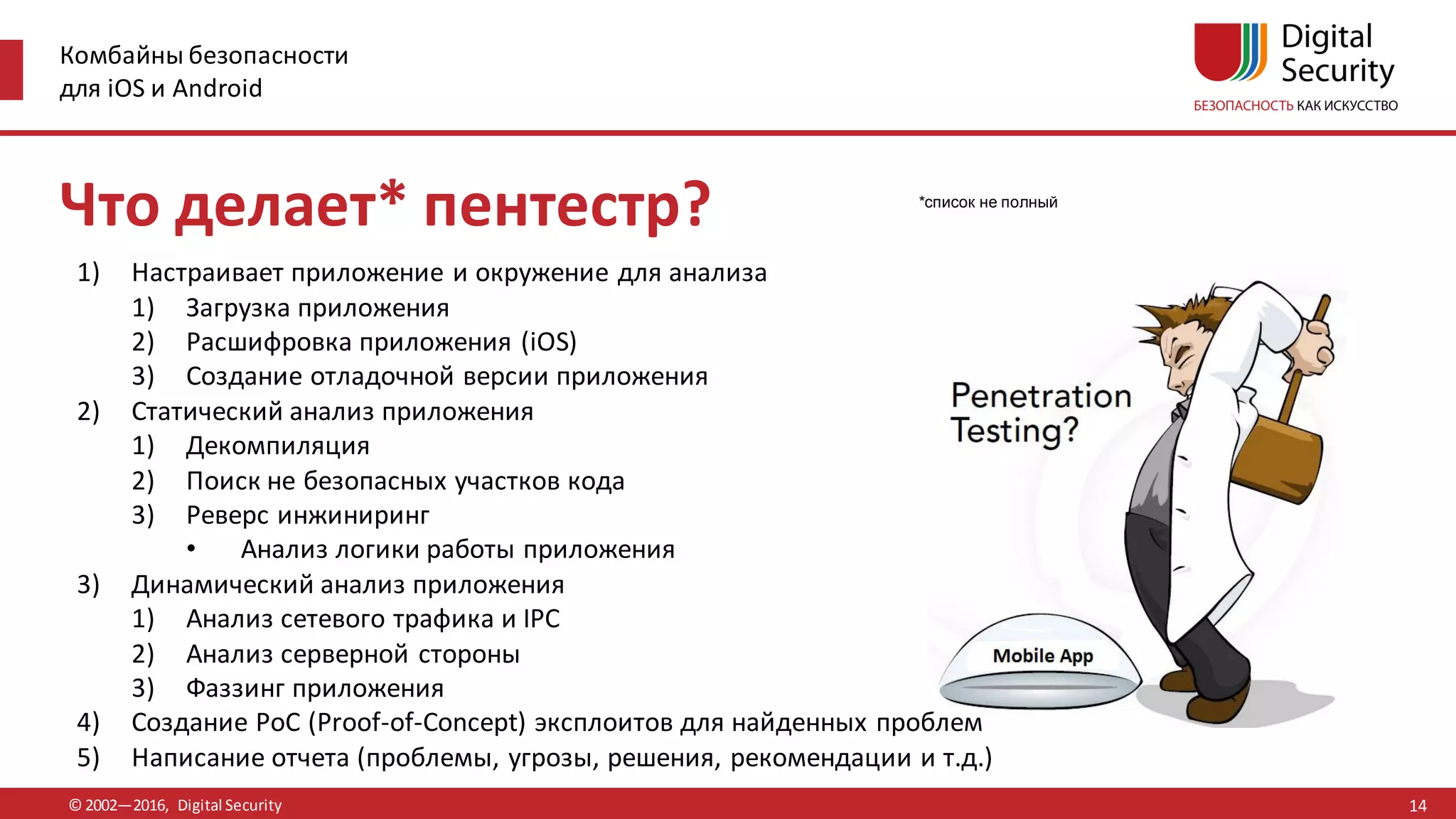 Комбайны безопасности для iOS и Android

Digital Security
БЕЗОПАСНОСТЬ КАК ИСКУССТВО

Что делает* пентестр?

*список не полный

1) Настраивает приложение и окружение для анализа
1) Загрузка приложения
2) Расшифровка приложения (iOS)
3) Создание отладочной версии приложения
2) Статический анализ приложения
1) Декомпиляция
2) Поиск не безопасных участков кода
3) Реверс инжиниринг
• Анализ логики работы приложения
3) Динамический анализ приложения
1) Анализ сетевого трафика и IPC
2) Анализ серверной стороны
3) Фаззинг приложения
4) Создание PoC (Proof-of-Concept) эксплоитов для найденных проблем
5) Написание отчета (проблемы, угрозы, решения, рекомендации и т.д.)

Penetration Testing?

Mobile App

© 2002—2016, Digital Security

14